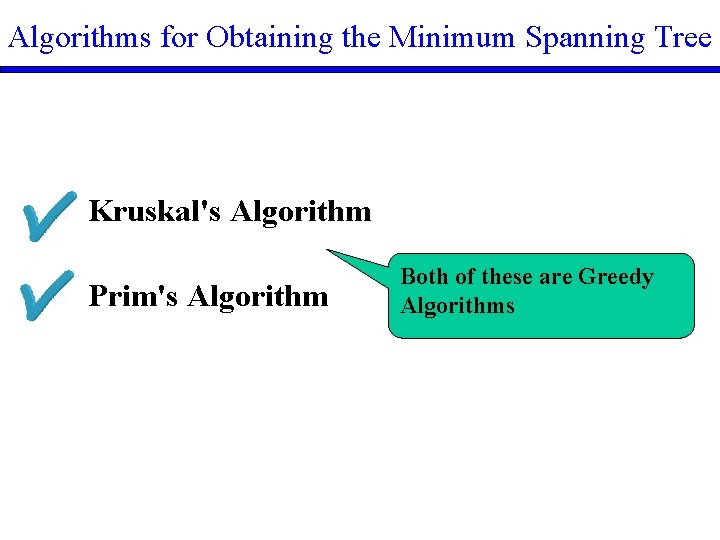 Algorithms for Obtaining the Minimum Spanning Tree

Kruskal's Algorithm

Prim's Algorithm

Both of these are Greedy Algorithms